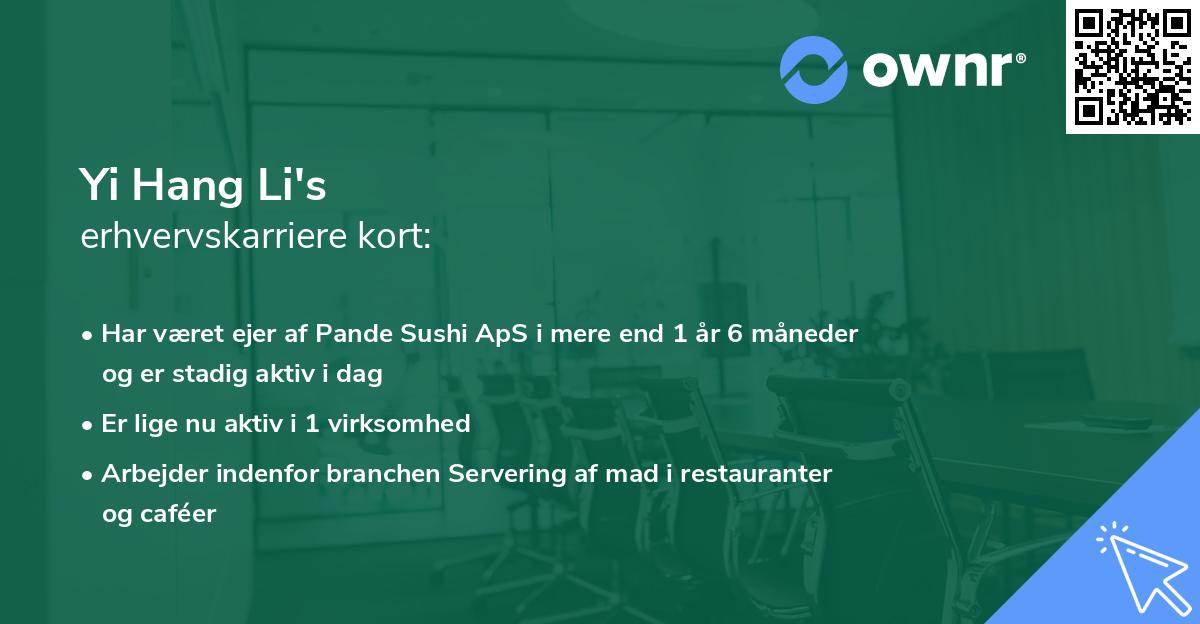 ownr®

Yi Hang Li's
erhvervskarriere kort:

• Har været ejer af Pande Sushi ApS i mere end 1 år 6 måneder og er stadig aktiv i dag

• Er lige nu aktiv i 1 virksomhed

• Arbejder indenfor branchen Servering af mad i restauranter og caféer